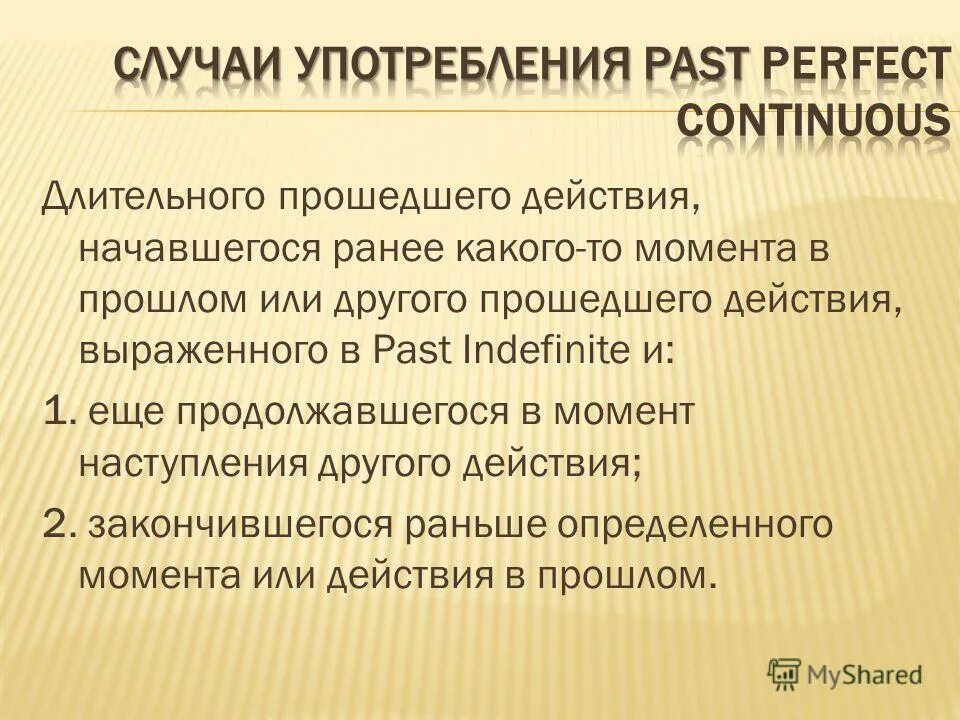 СЛУЧАИ УПОТРЕБЛЕНИЯ PAST PERFECT CONTINUOUS

Длительного прошедшего действия, начавшегося ранее какого-то момента в прошлом или другого прошедшего действия, выраженного в Past Indefinite и:

1. еще продолжавшегося в момент наступления другого действия;

2. закончившегося раньше определенного момента или действия в прошлом.

MyShared